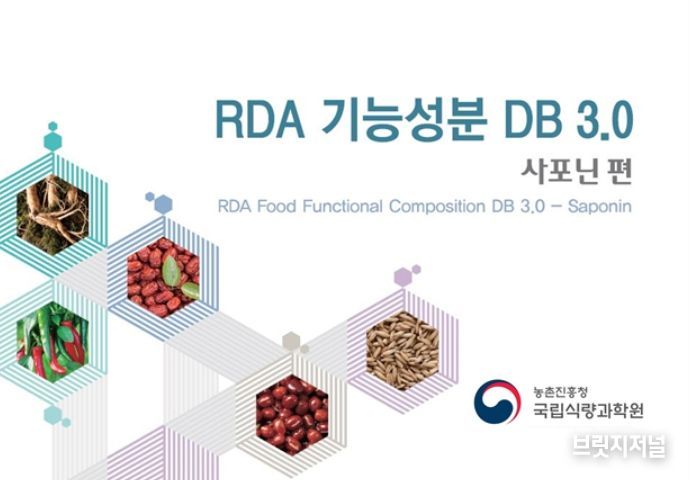 RDA 기능성분 DB 3.0

사포닌 편

RDA Food Functional Composition DB 3.0 – Saponin

농촌진흥청
국립식량과학원

브릿지저널